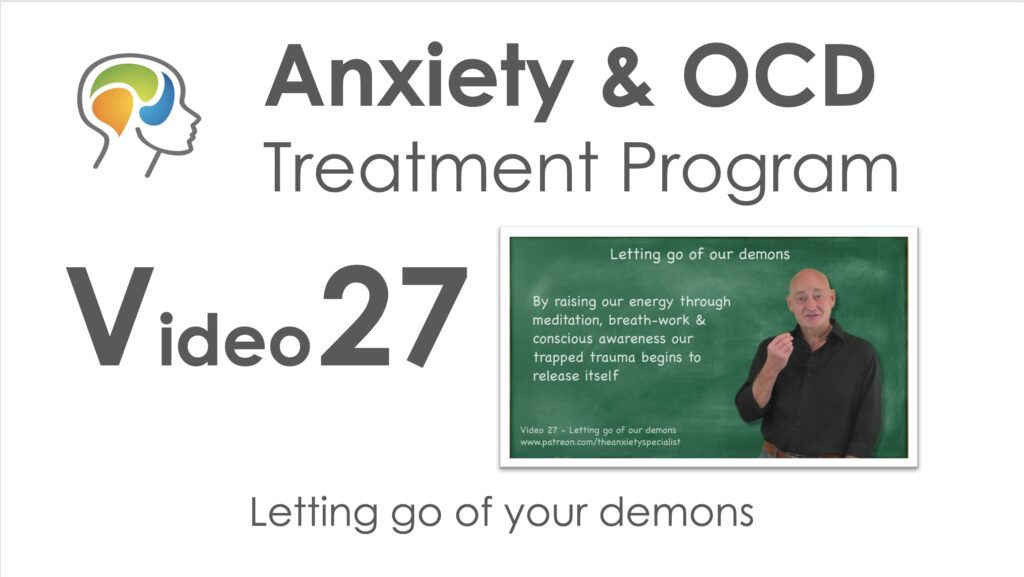 Anxiety & OCD
Treatment Program

Video27

Letting go of our demons

By raising our energy through meditation, breath-work & conscious awareness our trapped trauma begins to release itself

Video 27 - Letting go of our demons
www.patreon.com/theanxietyspecialist

Letting go of your demons